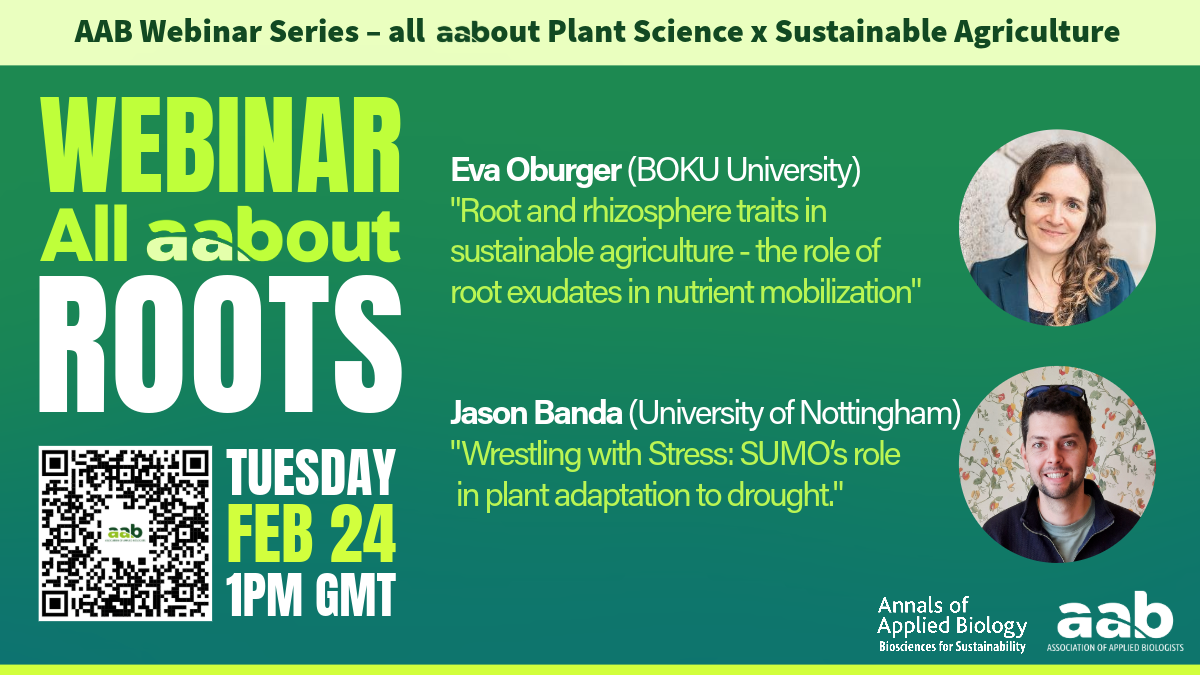 AAB Webinar Series – all aabout Plant Science x Sustainable Agriculture

WEBINAR
All aabout
ROOTS

aab

TUESDAY
FEB 24
1PM GMT

Eva Oburger (BOKU University)
"Root and rhizosphere traits in sustainable agriculture - the role of root exudates in nutrient mobilization"

Jason Banda (University of Nottingham)
"Wrestling with Stress: SUMO's role in plant adaptation to drought."

Annals of Applied Biology
Biosciences for Sustainability

aab
ASSOCIATION OF APPLIED BIOLOGISTS